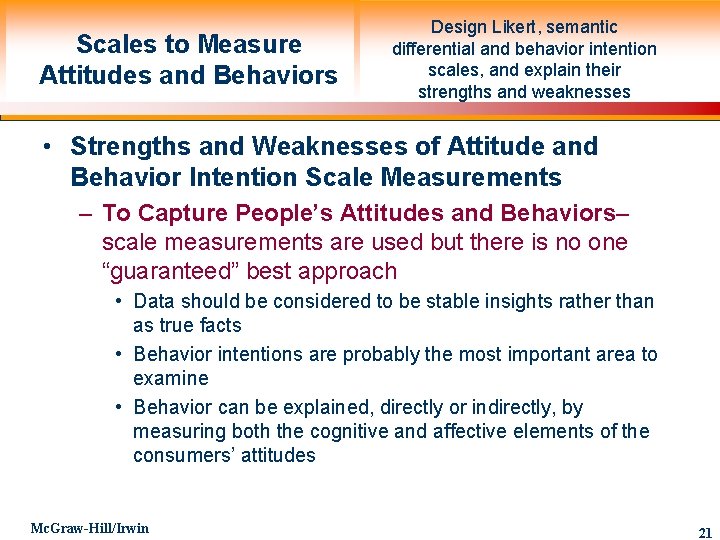 Scales to Measure Attitudes and Behaviors

Design Likert, semantic differential and behavior intention scales, and explain their strengths and weaknesses

• Strengths and Weaknesses of Attitude and Behavior Intention Scale Measurements

– To Capture People's Attitudes and Behaviors– scale measurements are used but there is no one "guaranteed" best approach

• Data should be considered to be stable insights rather than as true facts

• Behavior intentions are probably the most important area to examine

• Behavior can be explained, directly or indirectly, by measuring both the cognitive and affective elements of the consumers' attitudes

McGraw-Hill/Irwin

21